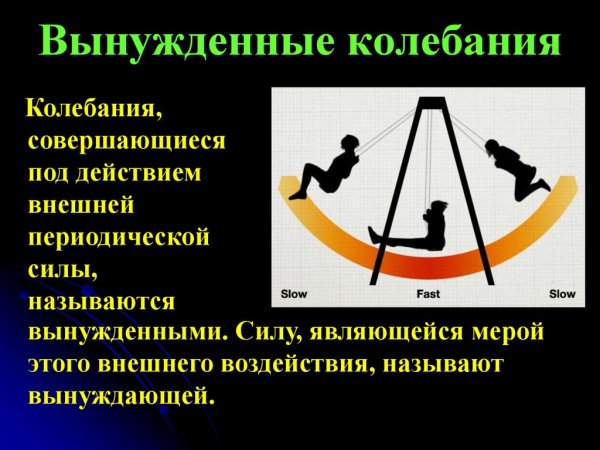 Вынужденные колебания

Колебания, совершающиеся под действием внешней периодической силы, называются вынужденными. Силу, являющейся мерой этого внешнего воздействия, называют вынуждающей.

Slow
Fast
Slow